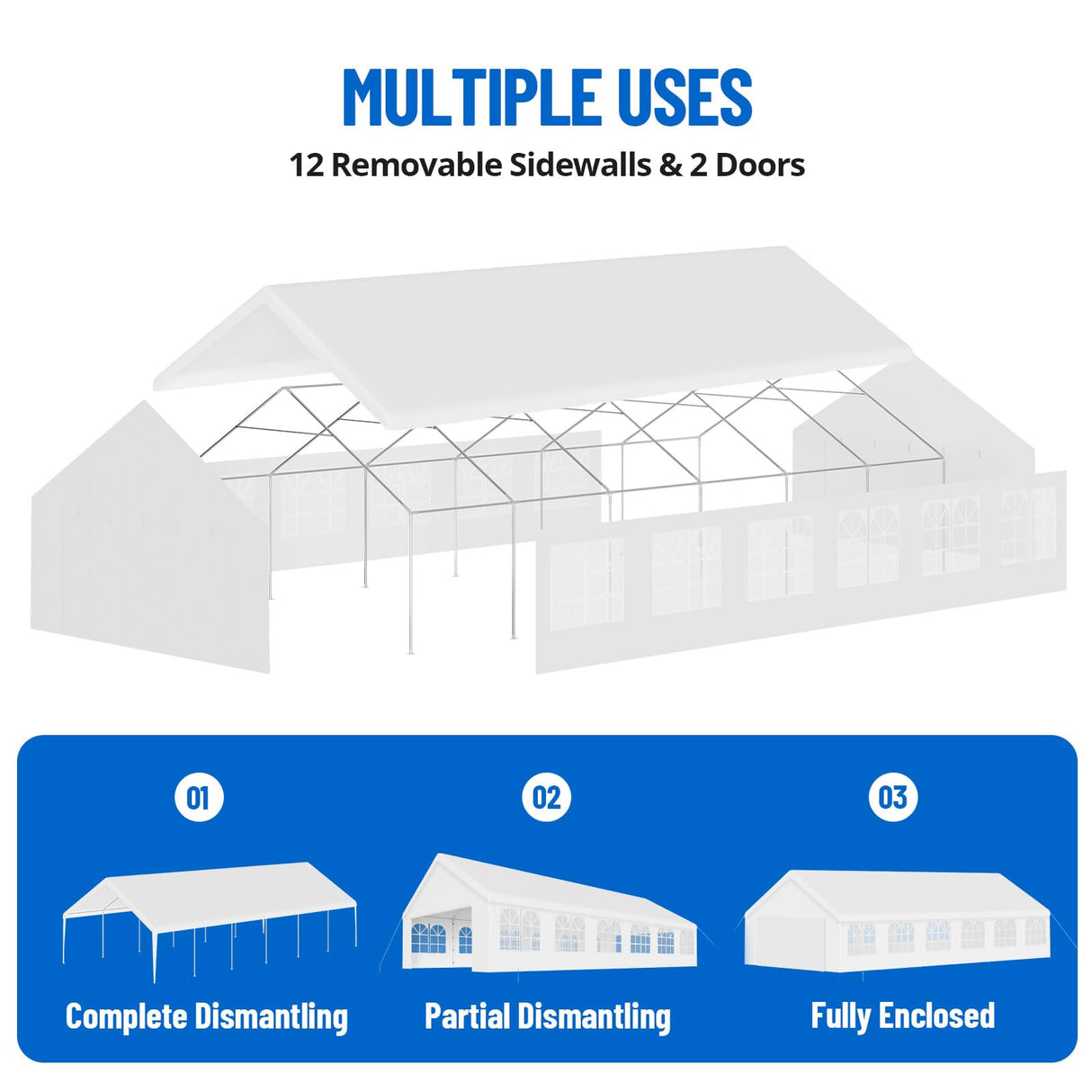 MULTIPLE USES

12 Removable Sidewalls & 2 Doors

01

Complete Dismantling

02

Partial Dismantling

03

Fully Enclosed